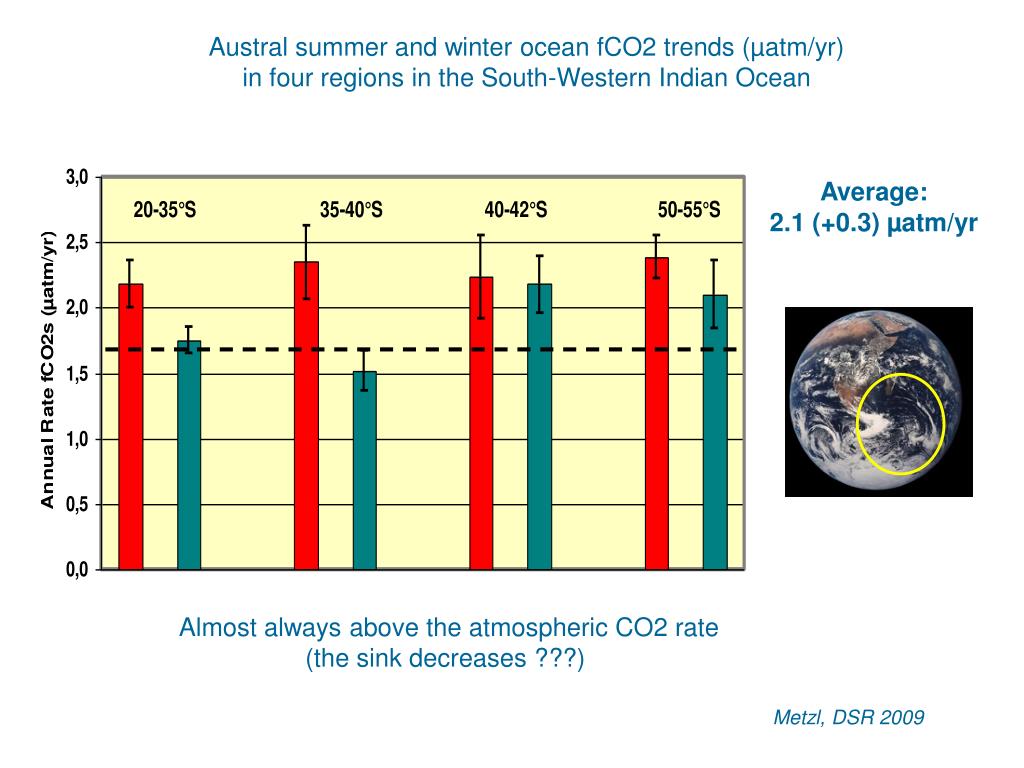 Austral summer and winter ocean fCO2 trends (µatm/yr) in four regions in the South-Western Indian Ocean

Annual Rate fCO2s (µatm/yr)

3,0
2,5
2,0
1,5
1,0
0,5
0,0

20-35°S
35-40°S
40-42°S
50-55°S

Average:
2.1 (+0.3) µatm/yr

Almost always above the atmospheric CO2 rate
(the sink decreases ???)

Metzl, DSR 2009